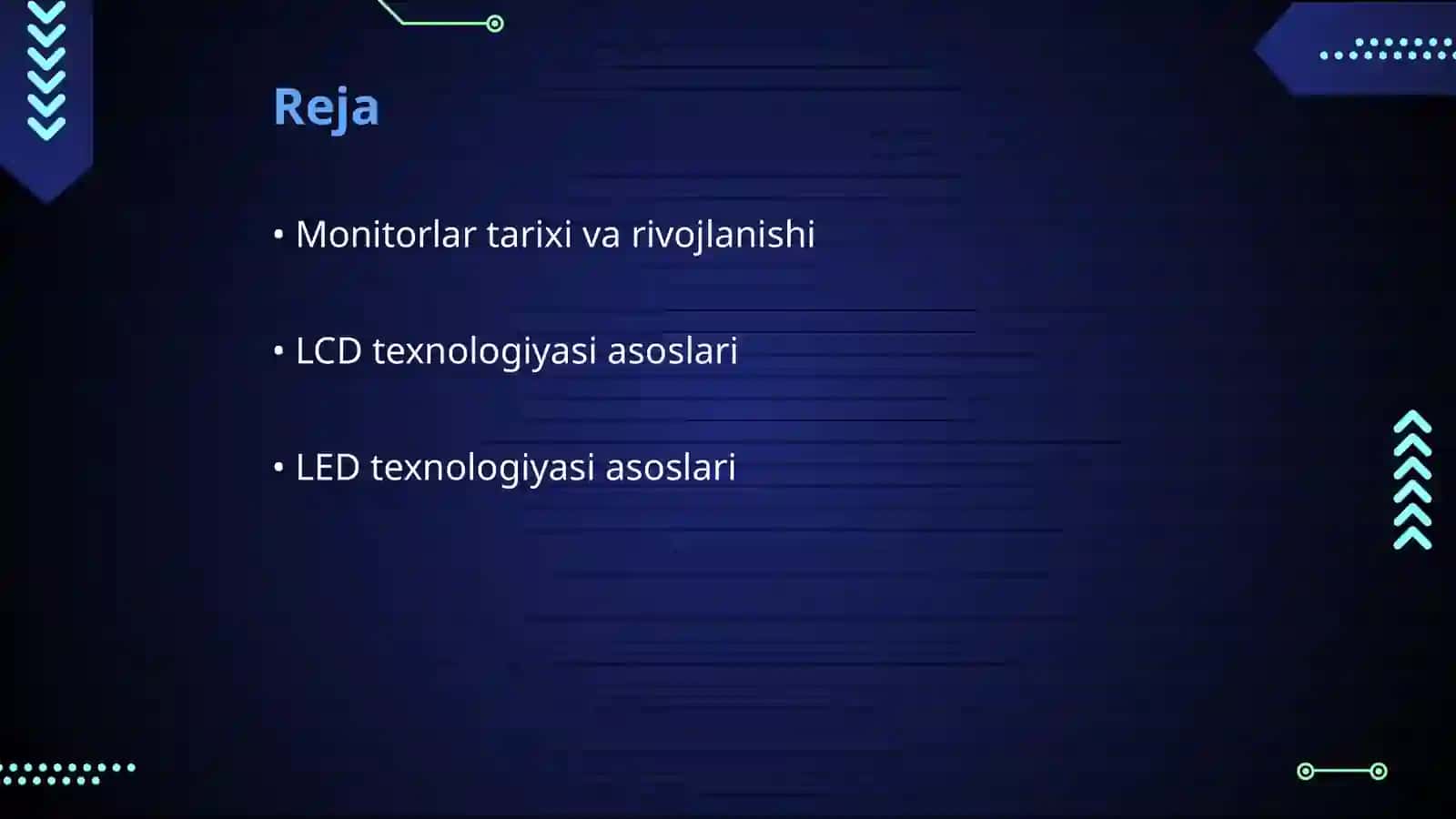 Reja

• Monitorlar tarixi va rivojlanishi

• LCD texnologiyasi asoslari

• LED texnologiyasi asoslari